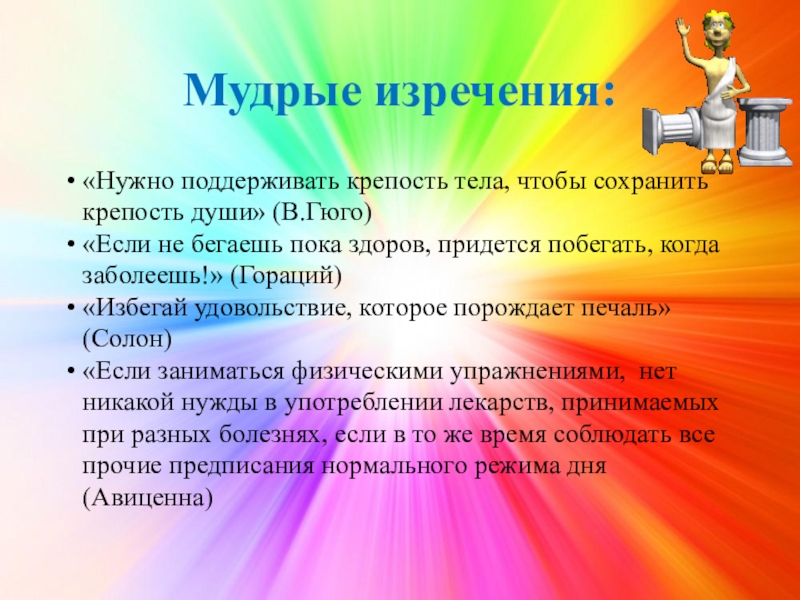 Мудрые изречения:

• «Нужно поддерживать крепость тела, чтобы сохранить крепость души» (В.Гюго)
• «Если не бегаешь пока здоров, придется побегать, когда заболеешь!» (Гораций)
• «Избегай удовольствие, которое порождает печаль» (Солон)
• «Если заниматься физическими упражнениями, нет никакой нужды в употреблении лекарств, принимаемых при разных болезнях, если в то же время соблюдать все прочие предписания нормального режима дня (Авиценна)